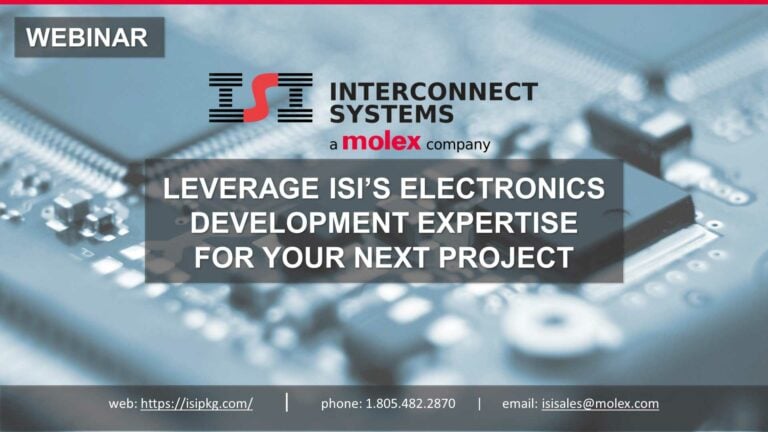 WEBINAR

ISI INTERCONNECT SYSTEMS
a molex company

LEVERAGE ISI'S ELECTRONICS DEVELOPMENT EXPERTISE FOR YOUR NEXT PROJECT

web: https://isipkg.com/ | phone: 1.805.482.2870 | email: isisales@molex.com